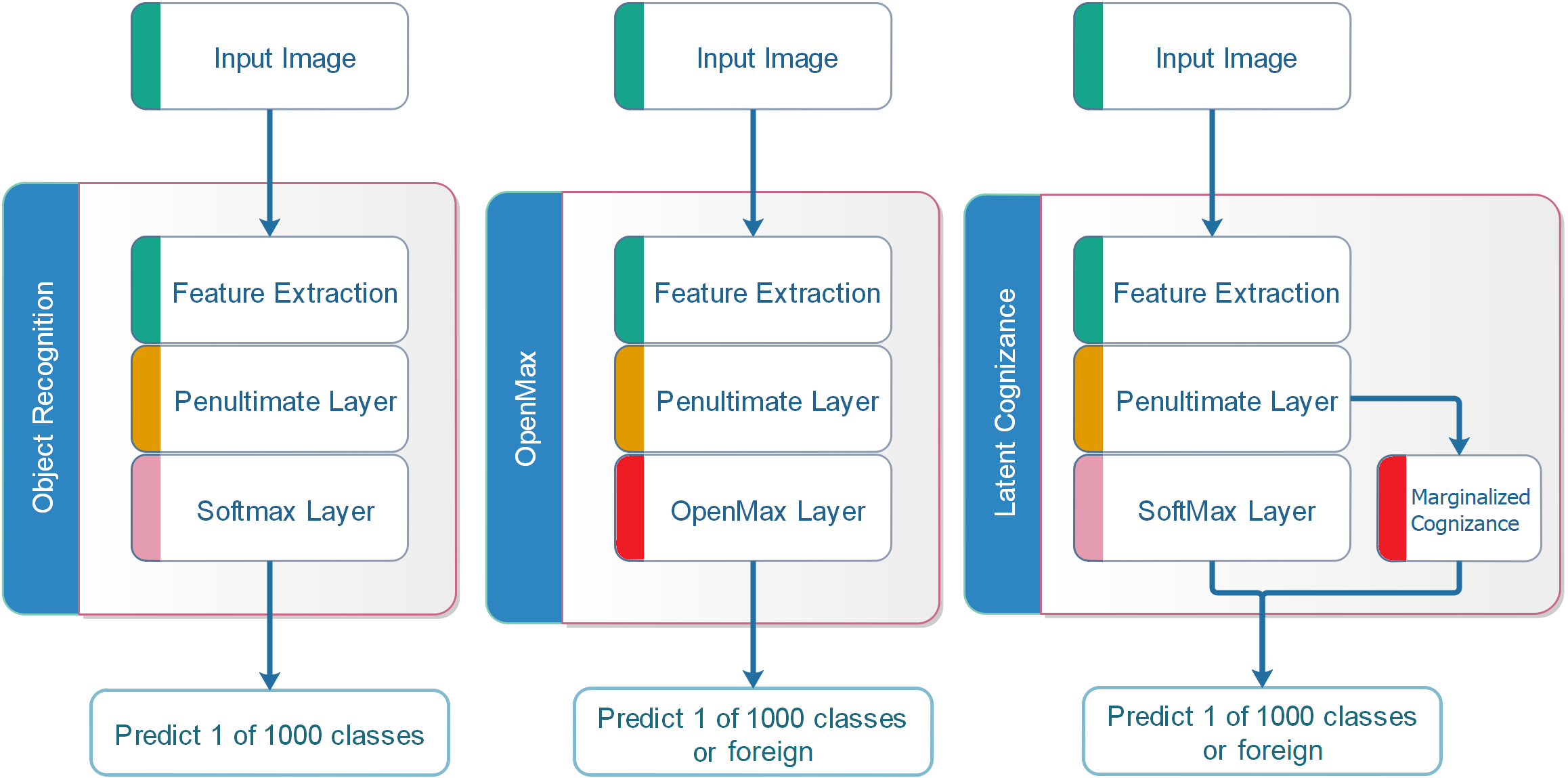 Input Image

Object Recognition

Feature Extraction

Penultimate Layer

Softmax Layer

Predict 1 of 1000 classes

Input Image

OpenMax

Feature Extraction

Penultimate Layer

OpenMax Layer

Predict 1 of 1000 classes or foreign

Input Image

Latent Cognizance

Feature Extraction

Penultimate Layer

SoftMax Layer

Marginalized Cognizance

Predict 1 of 1000 classes or foreign